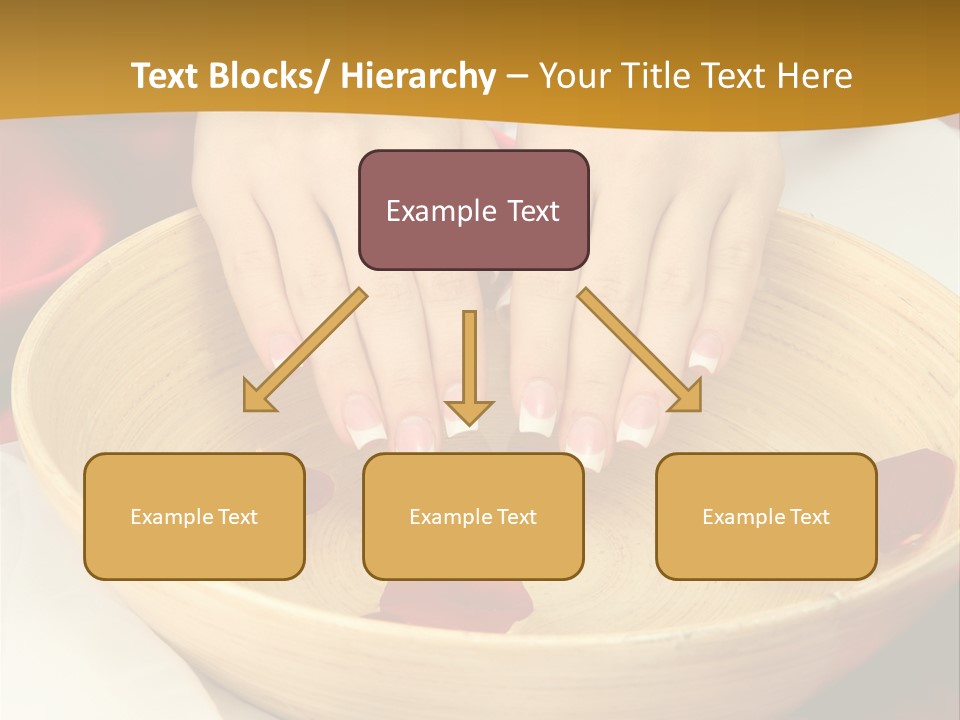 Text Blocks/ Hierarchy – Your Title Text Here

Example Text

Example Text

Example Text

Example Text